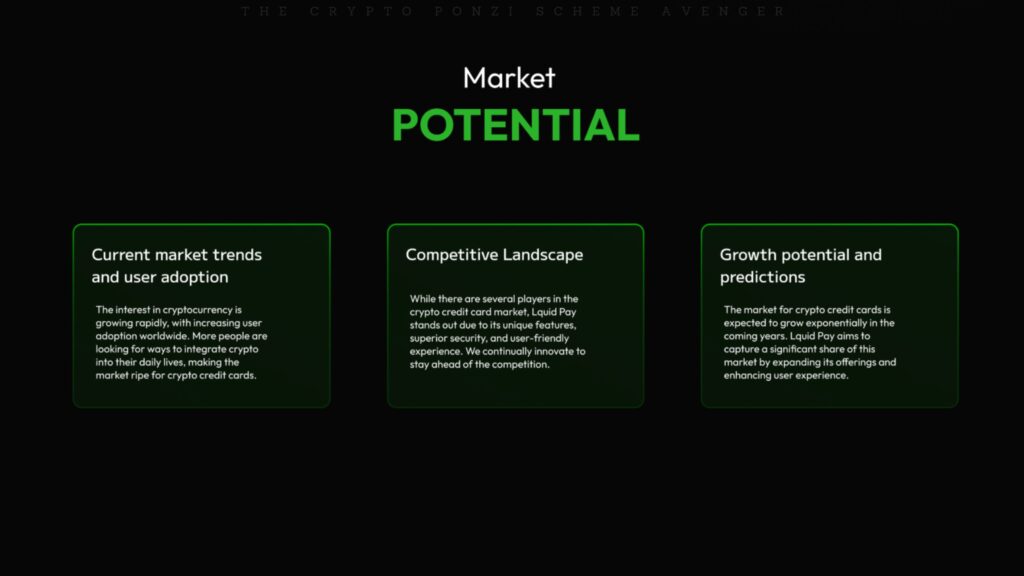 THE CRYPTO PONZI SCHEME AVENGER

Market
POTENTIAL

Current market trends and user adoption

The interest in cryptocurrency is growing rapidly, with increasing user adoption worldwide. More people are looking for ways to integrate crypto into their daily lives, making the market ripe for crypto credit cards.

Competitive Landscape

While there are several players in the crypto credit card market, Lquid Pay stands out due to its unique features, superior security, and user-friendly experience. We continually innovate to stay ahead of the competition.

Growth potential and predictions

The market for crypto credit cards is expected to grow exponentially in the coming years. Lquid Pay aims to capture a significant share of this market by expanding its offerings and enhancing user experience.